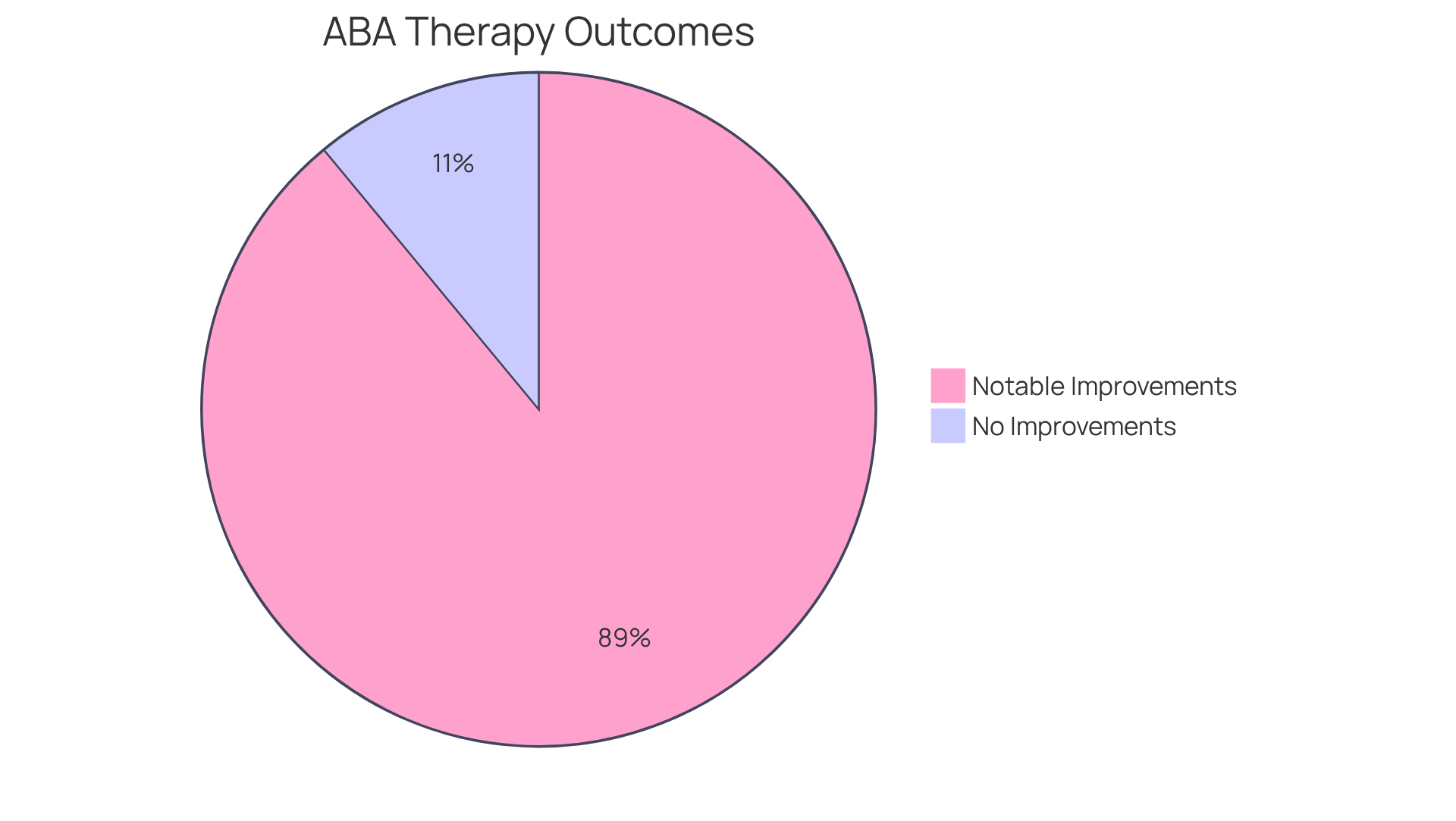 ABA Therapy Outcomes

11%

89%

Notable Improvements
No Improvements